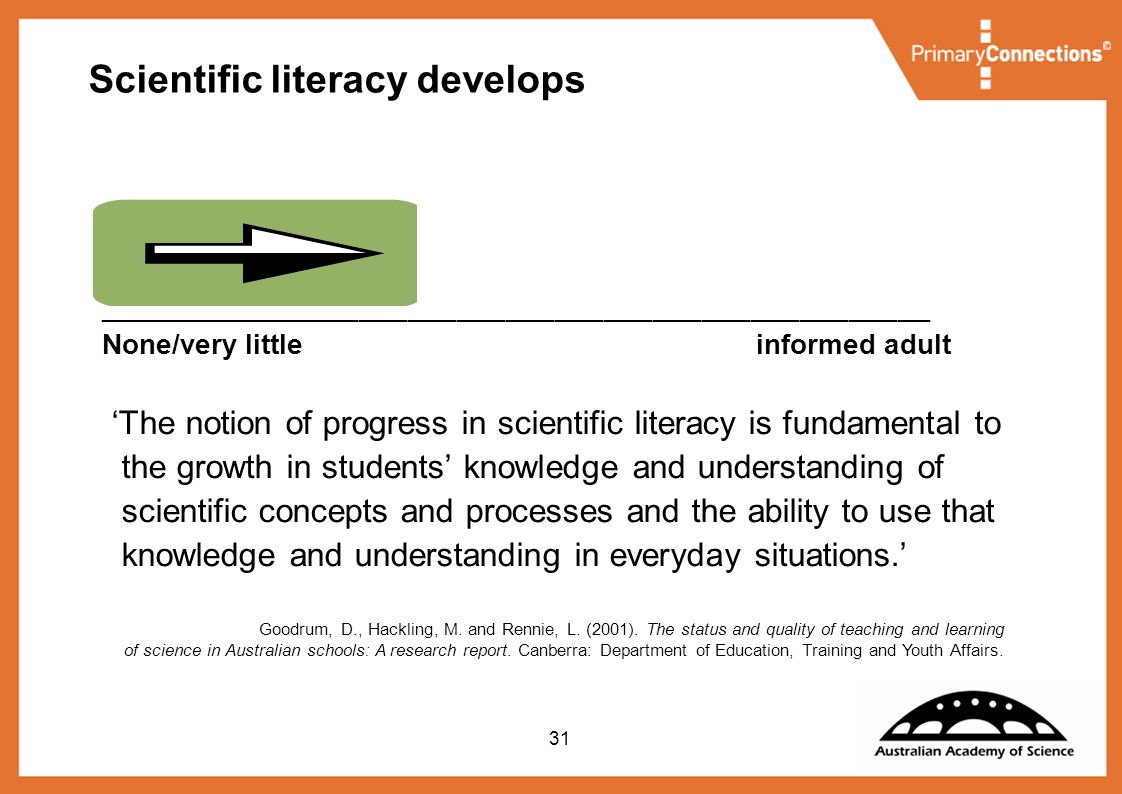 PrimaryConnections©

Scientific literacy develops

None/very little informed adult

‘The notion of progress in scientific literacy is fundamental to the growth in students’ knowledge and understanding of scientific concepts and processes and the ability to use that knowledge and understanding in everyday situations.’

Goodrum, D., Hackling, M. and Rennie, L. (2001). The status and quality of teaching and learning of science in Australian schools: A research report. Canberra: Department of Education, Training and Youth Affairs.

31

Australian Academy of Science